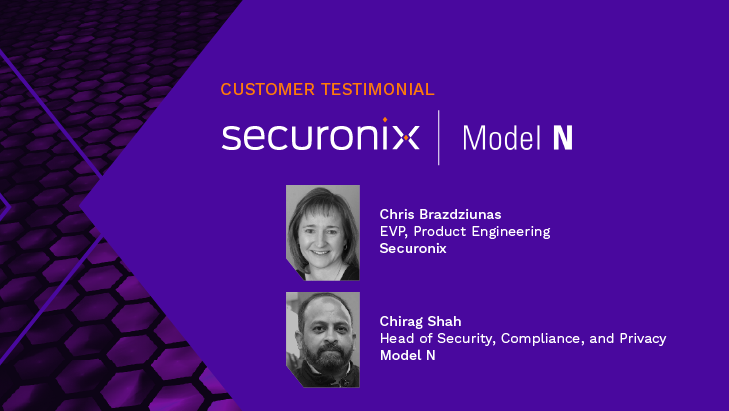 CUSTOMER TESTIMONIAL

securonix | Model N

Chris Brazdziunas
EVP, Product Engineering
Securonix

Chirag Shah
Head of Security, Compliance, and Privacy
Model N